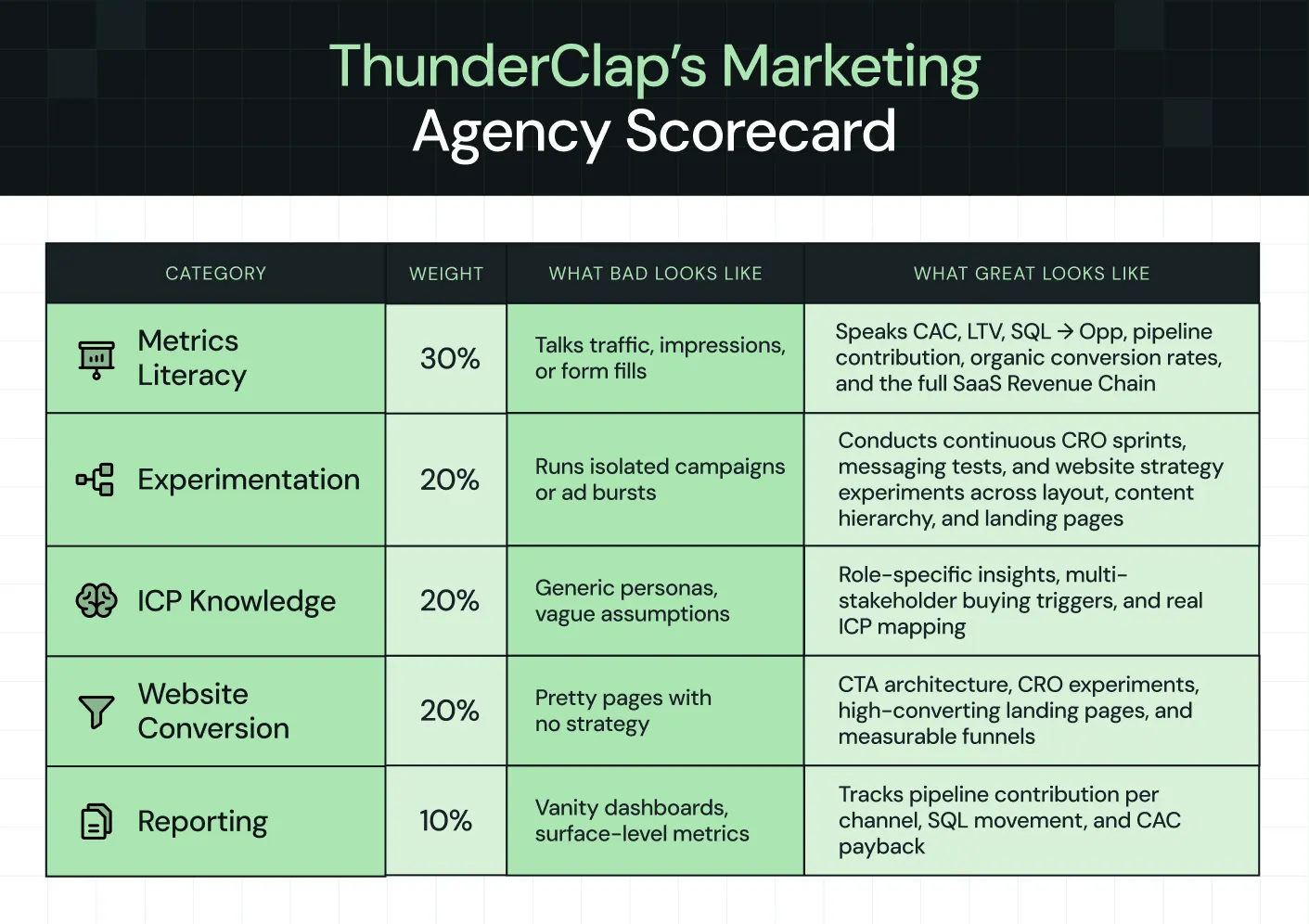 ThunderClap's Marketing Agency Scorecard

| CATEGORY | WEIGHT | WHAT BAD LOOKS LIKE | WHAT GREAT LOOKS LIKE |
|---|---|---|---|
| Metrics Literacy | 30% | Talks traffic, impressions, or form fills | Speaks CAC, LTV, SQL → Opp, pipeline contribution, organic conversion rates, and the full SaaS Revenue Chain |
| Experimentation | 20% | Runs isolated campaigns or ad bursts | Conducts continuous CRO sprints, messaging tests, and website strategy experiments across layout, content hierarchy, and landing pages |
| ICP Knowledge | 20% | Generic personas, vague assumptions | Role-specific insights, multi-stakeholder buying triggers, and real ICP mapping |
| Website Conversion | 20% | Pretty pages with no strategy | CTA architecture, CRO experiments, high-converting landing pages, and measurable funnels |
| Reporting | 10% | Vanity dashboards, surface-level metrics | Tracks pipeline contribution per channel, SQL movement, and CAC payback |